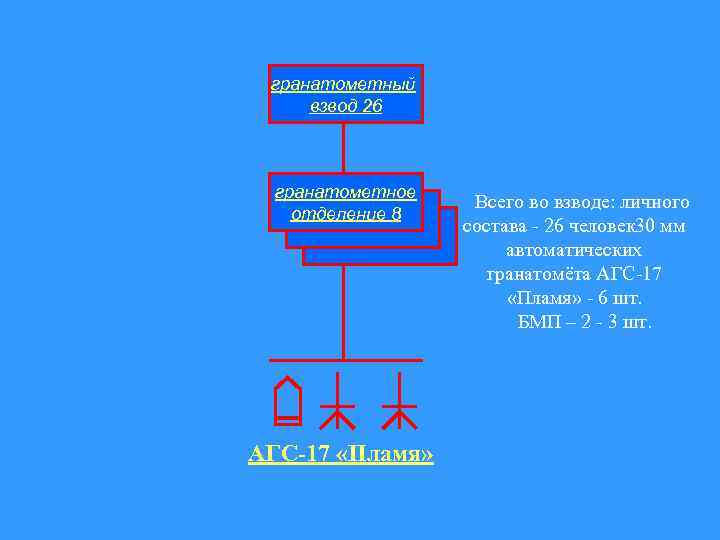 гранатометный взвод 26

гранатометное отделение 8

Всего во взводе: личного состава - 26 человек30 мм автоматических гранатомёта АГС-17 «Пламя» - 6 шт.
БМП – 2 - 3 шт.

АГС-17 «Пламя»